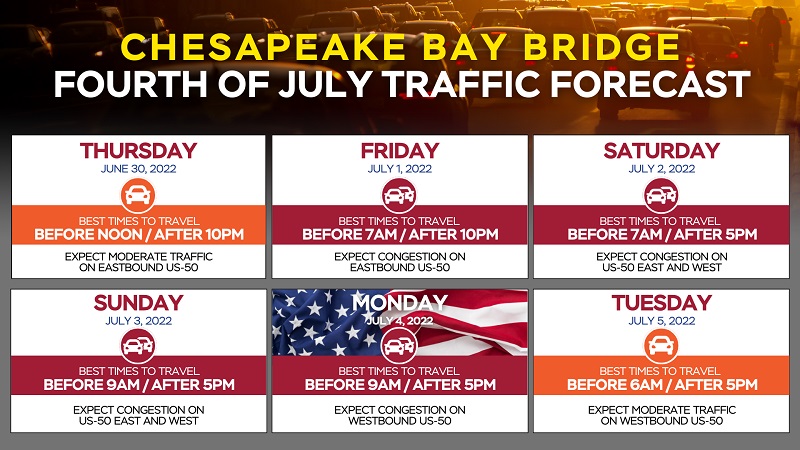 CHESAPEAKE BAY BRIDGE
FOURTH OF JULY TRAFFIC FORECAST

THURSDAY
JUNE 30, 2022
BEST TIMES TO TRAVEL
BEFORE NOON / AFTER 10PM
EXPECT MODERATE TRAFFIC ON EASTBOUND US-50

FRIDAY
JULY 1, 2022
BEST TIMES TO TRAVEL
BEFORE 7AM / AFTER 10PM
EXPECT CONGESTION ON EASTBOUND US-50

SATURDAY
JULY 2, 2022
BEST TIMES TO TRAVEL
BEFORE 7AM / AFTER 5PM
EXPECT CONGESTION ON US-50 EAST AND WEST

SUNDAY
JULY 3, 2022
BEST TIMES TO TRAVEL
BEFORE 9AM / AFTER 5PM
EXPECT CONGESTION ON US-50 EAST AND WEST

MONDAY
JULY 4, 2022
BEST TIMES TO TRAVEL
BEFORE 9AM / AFTER 5PM
EXPECT CONGESTION ON WESTBOUND US-50

TUESDAY
JULY 5, 2022
BEST TIMES TO TRAVEL
BEFORE 6AM / AFTER 5PM
EXPECT MODERATE TRAFFIC ON WESTBOUND US-50